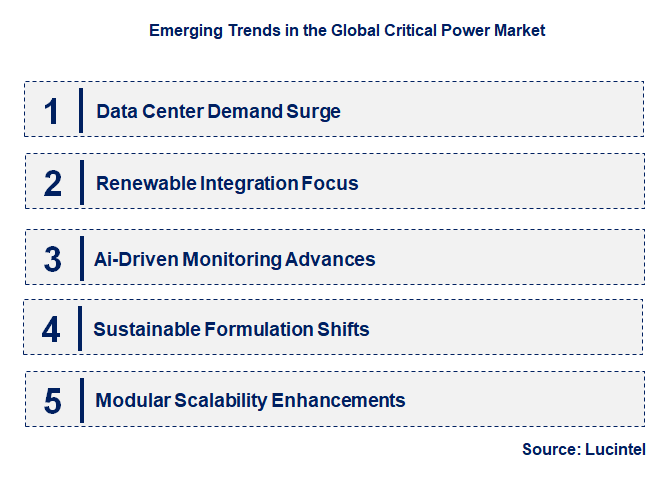 Emerging Trends in the Global Critical Power Market

1 Data Center Demand Surge

2 Renewable Integration Focus

3 Ai-Driven Monitoring Advances

4 Sustainable Formulation Shifts

5 Modular Scalability Enhancements

Source: Lucintel